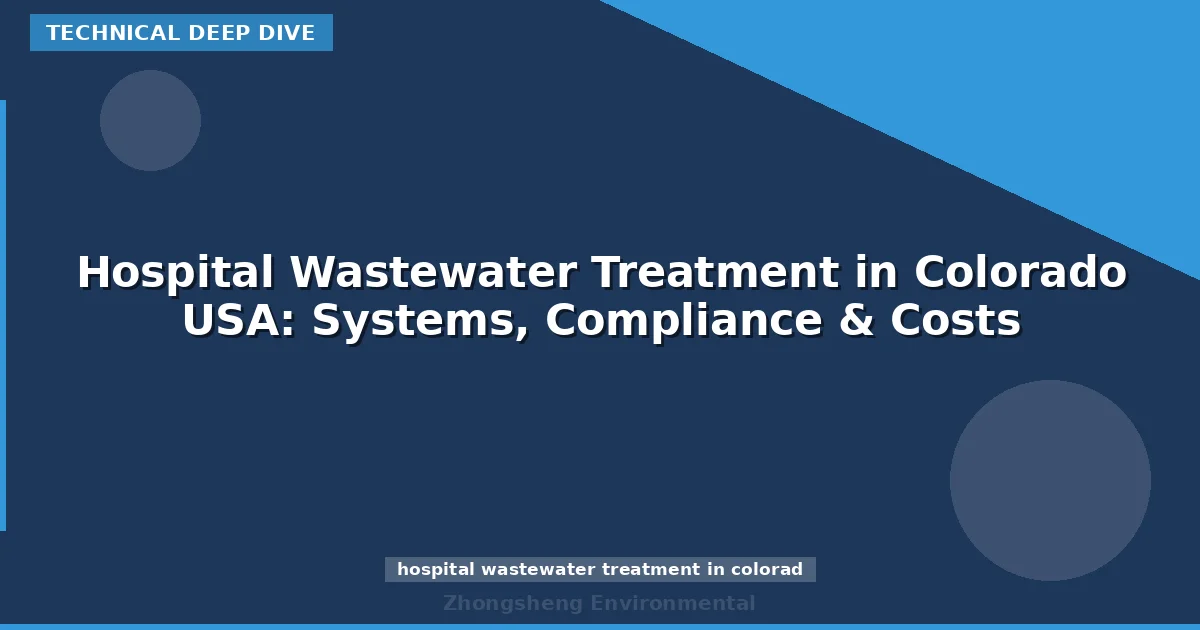 TECHNICAL DEEP DIVE

Hospital Wastewater Treatment in Colorado USA: Systems, Compliance & Costs

hospital wastewater treatment in colorad

Zhongsheng Environmental